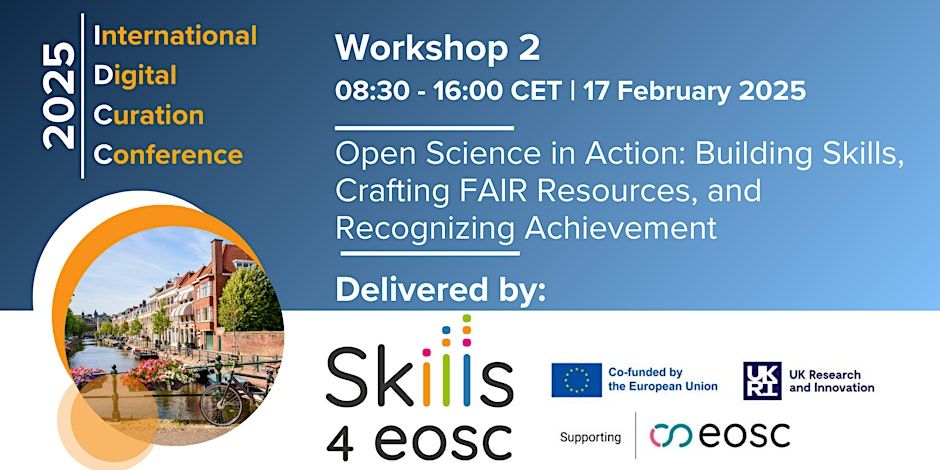 2025

International
Digital
Curation
Conference

Workshop 2

08:30 - 16:00 CET | 17 February 2025

Open Science in Action: Building Skills, Crafting FAIR Resources, and Recognizing Achievement

Delivered by:

Skills 4 eosc

Co-funded by the European Union

UKRI UK Research and Innovation

Supporting eosc